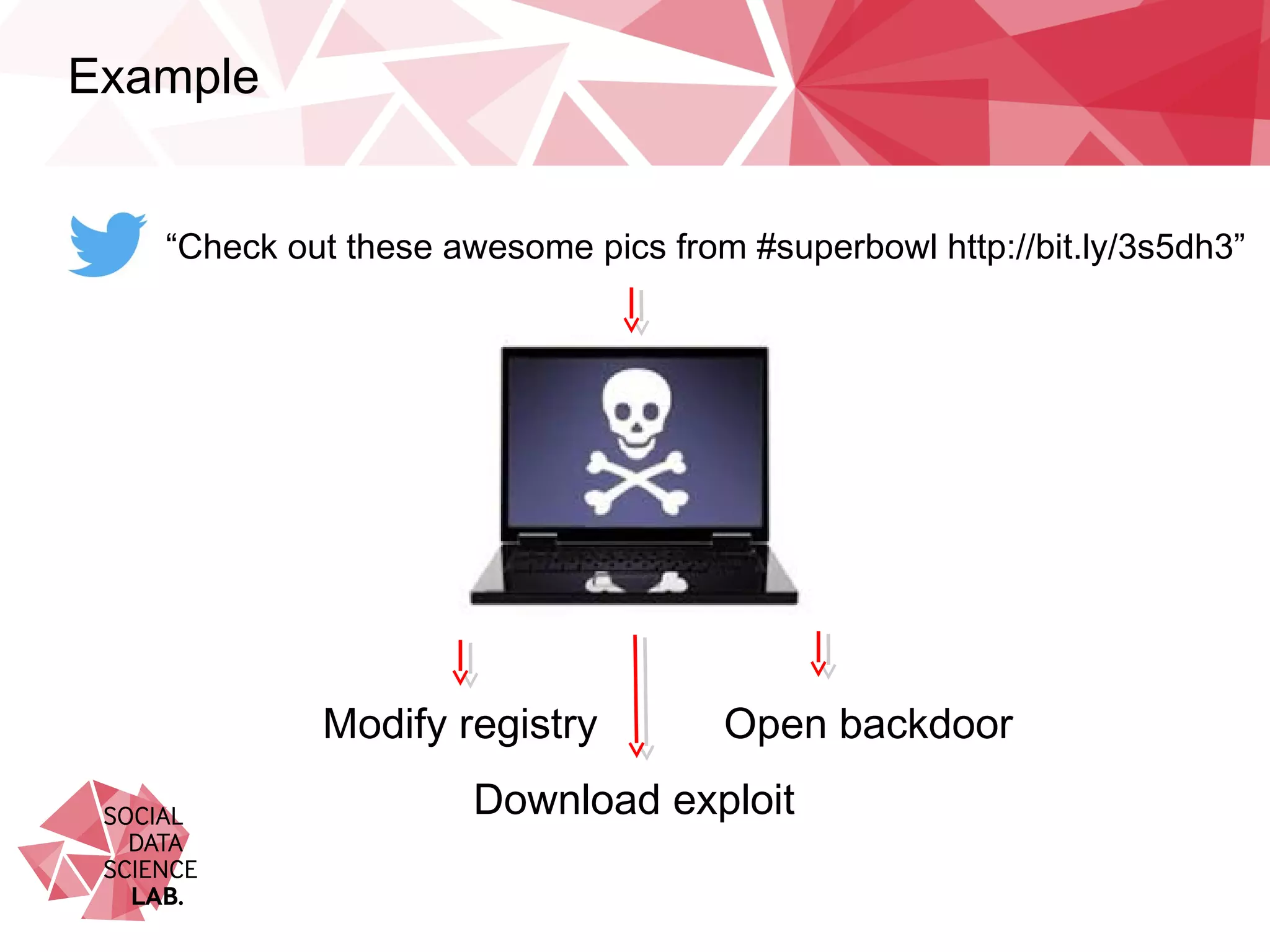 Example

“Check out these awesome pics from #superbowl http://bit.ly/3s5dh3”

Modify registry

Open backdoor

Download exploit

SOCIAL DATA SCIENCE LAB.